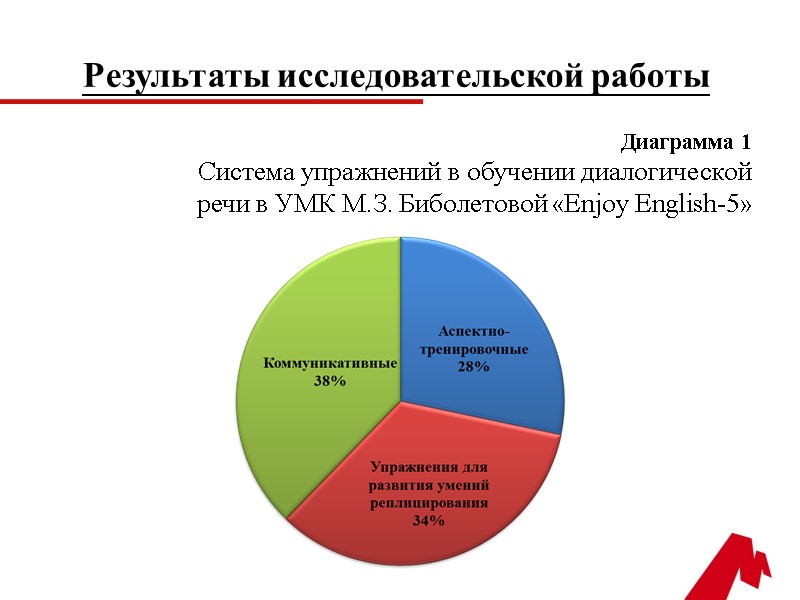 Результаты исследовательской работы

Диаграмма 1

Система упражнений в обучении диалогической речи в УМК М.З. Биболетовой «Enjoy English-5»

Аспектно-тренировочные 28%

Упражнения для развития умений реплицирования 34%

Коммуникативные 38%